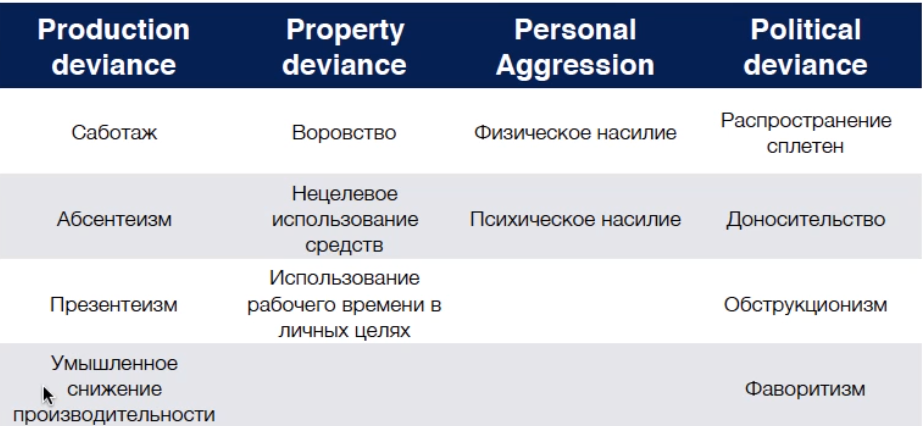 | Production deviance | Property deviance | Personal Aggression | Political deviance |
|---|---|---|---|
| Саботаж | Воровство | Физическое насилие | Распространение сплетен |
| Абсентеизм | Нецелевое использование средств | Психическое насилие | Доносительство |
| Презентеизм | Использование рабочего времени в личных целях | | Обструкционизм |
| Умышленное снижение производительности | | | Фаворитизм |